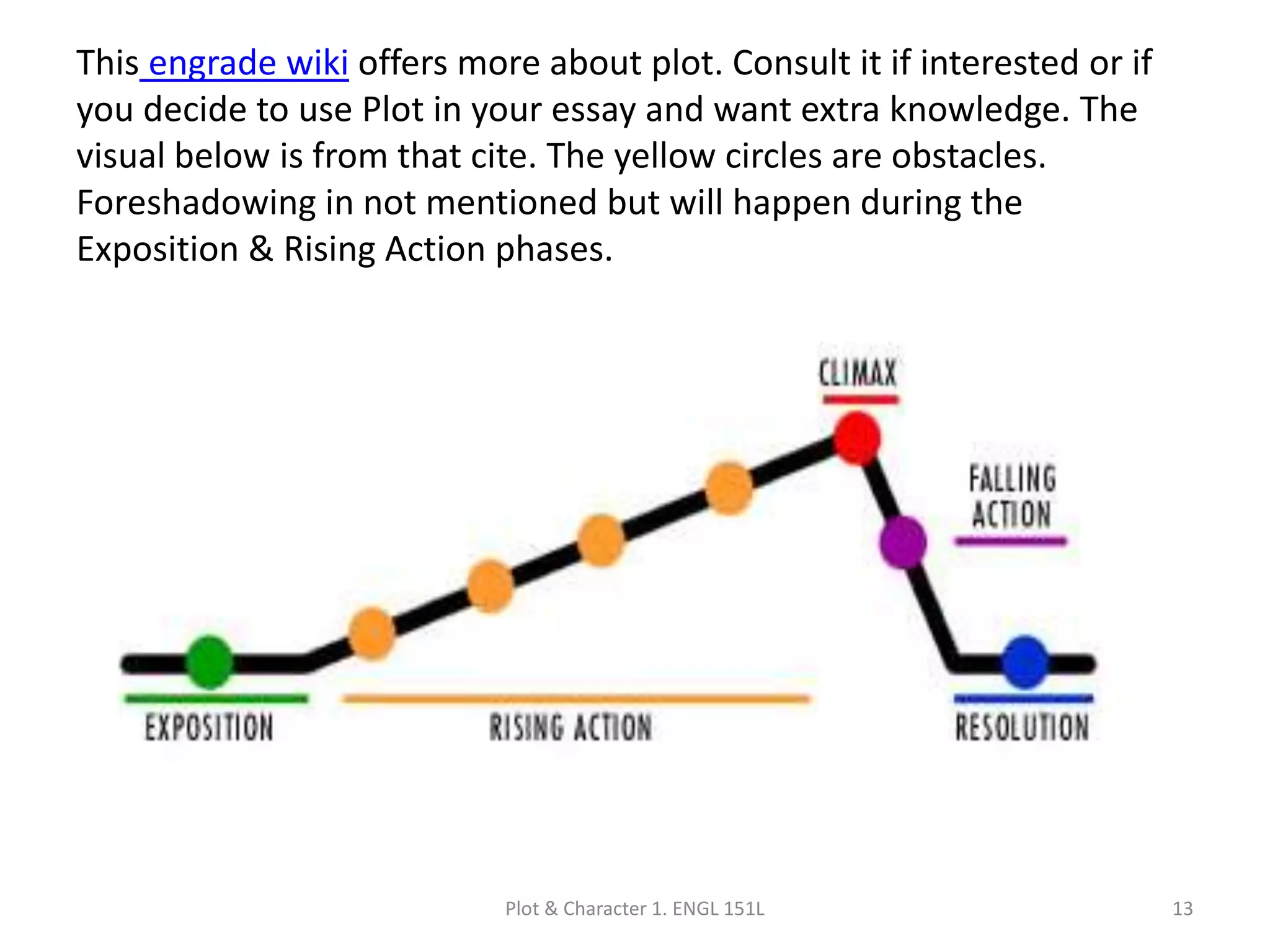 This engrade wiki offers more about plot. Consult it if interested or if you decide to use Plot in your essay and want extra knowledge. The visual below is from that cite. The yellow circles are obstacles. Foreshadowing in not mentioned but will happen during the Exposition & Rising Action phases.

CLIMAX

FALLING ACTION

EXPOSITION

RISING ACTION

RESOLUTION

Plot & Character 1. ENGL 151L

13